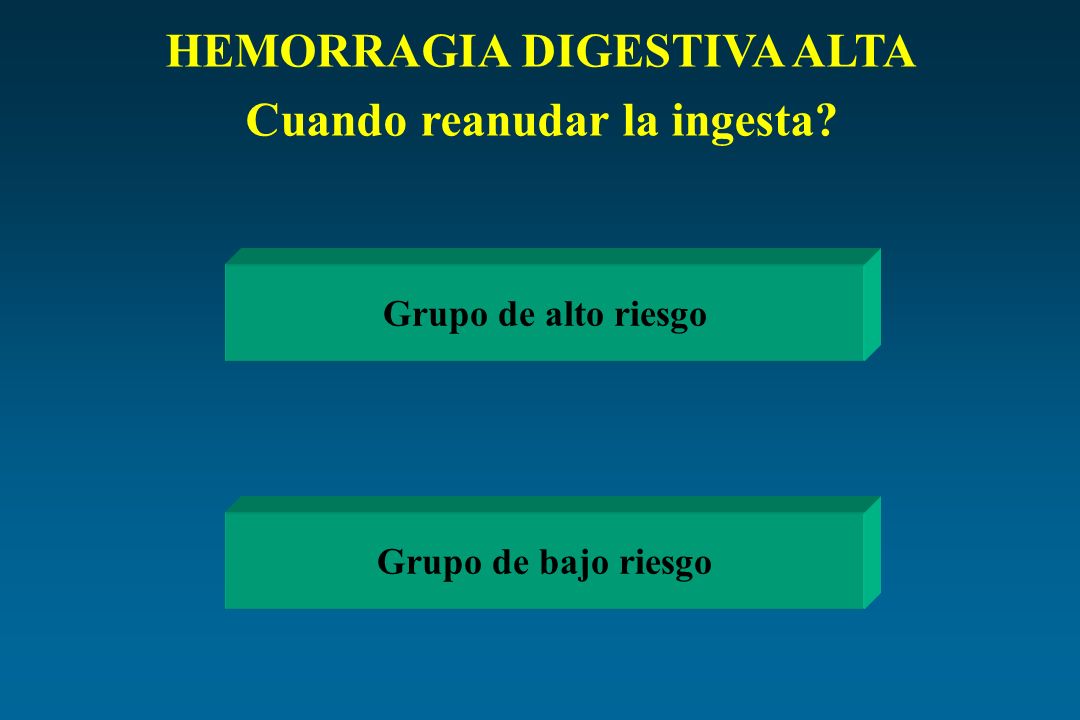 HEMORRAGIA DIGESTIVA ALTA
Cuando reanudar la ingesta?

Grupo de alto riesgo

Grupo de bajo riesgo